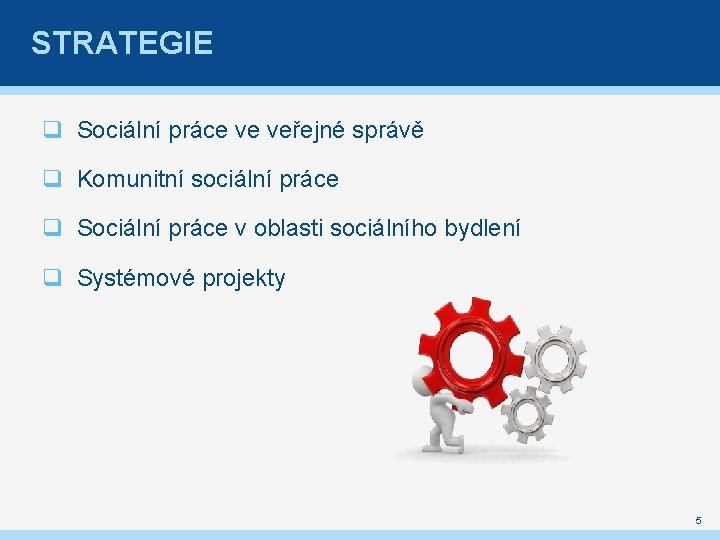 STRATEGIE

❑ Sociální práce ve veřejné správě

❑ Komunitní sociální práce

❑ Sociální práce v oblasti sociálního bydlení

❑ Systémové projekty

5